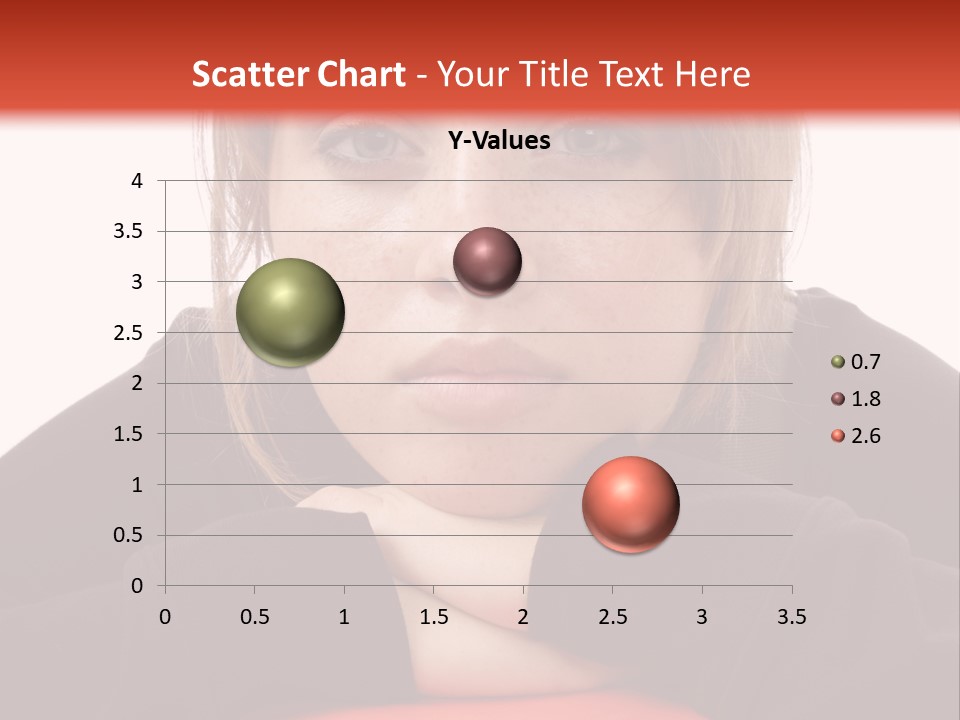 Scatter Chart - Your Title Text Here

Y-Values

4
3.5
3
2.5
2
1.5
1
0.5
0

0 0.5 1 1.5 2 2.5 3 3.5

0.7
1.8
2.6